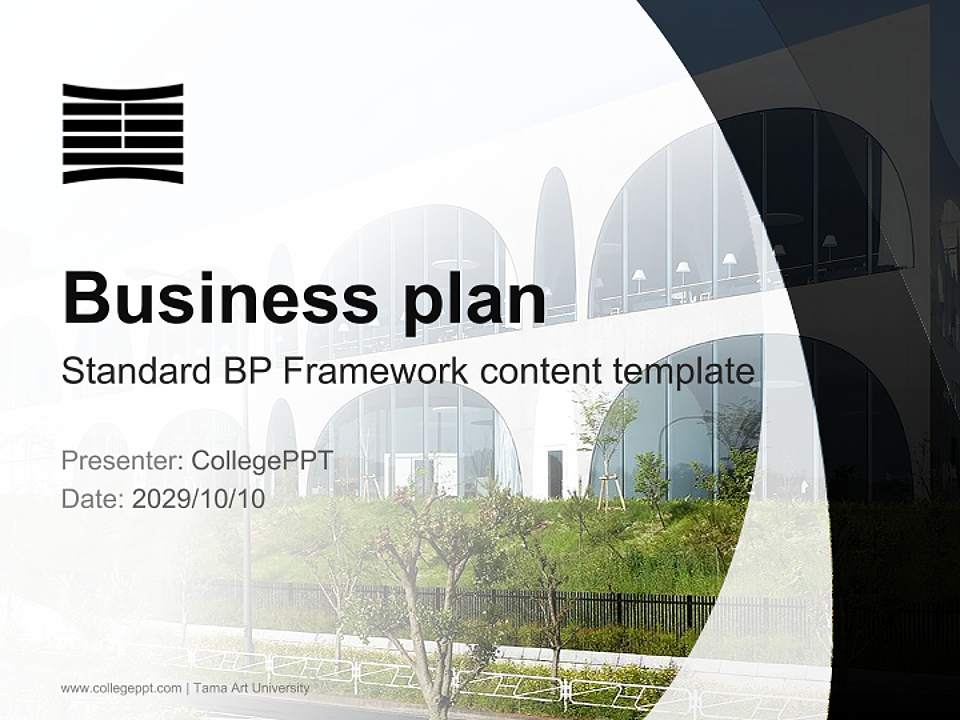 Business plan

Standard BP Framework content template

Presenter: CollegePPT
Date: 2029/10/10

www.collegeppt.com | Tama Art University